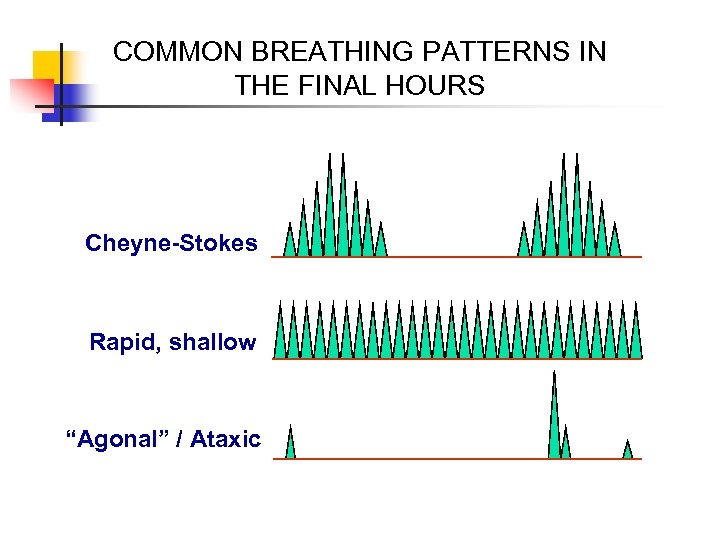 COMMON BREATHING PATTERNS IN THE FINAL HOURS

Cheyne-Stokes

Rapid, shallow

“Agonal” / Ataxic